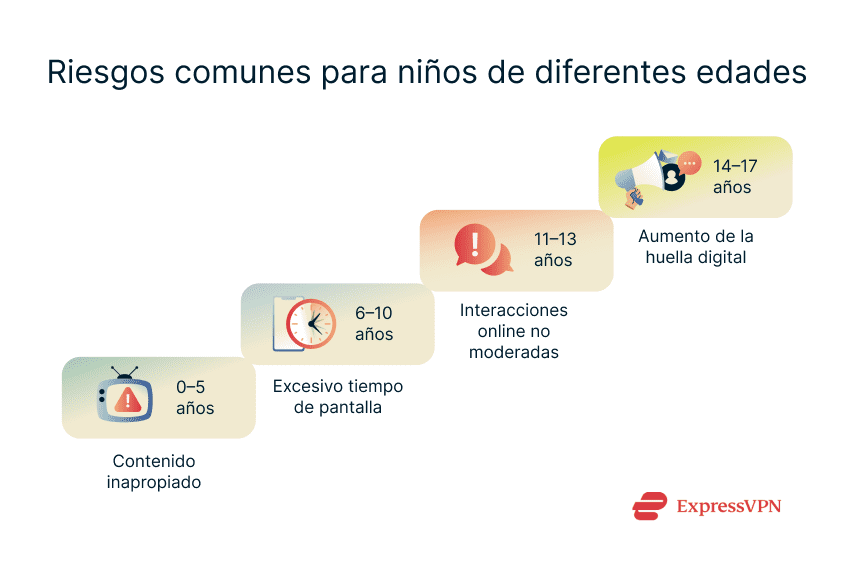 Riesgos comunes para niños de diferentes edades

0–5 años

Contenido inapropiado

6–10 años

Excesivo tiempo de pantalla

11–13 años

Interacciones online no moderadas

14–17 años

Aumento de la huella digital

ExpressVPN